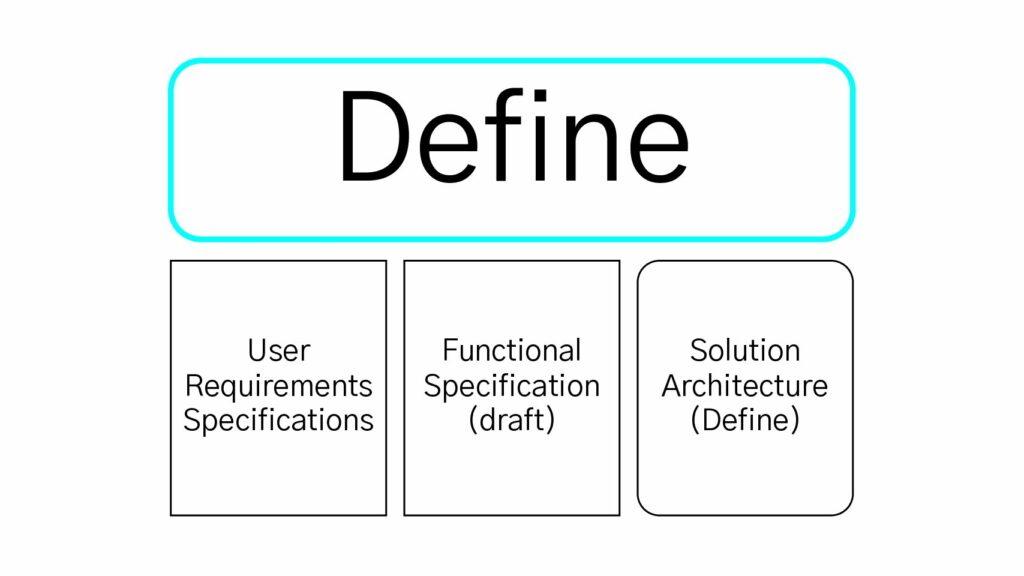 Define

User Requirements Specifications

Functional Specification (draft)

Solution Architecture (Define)